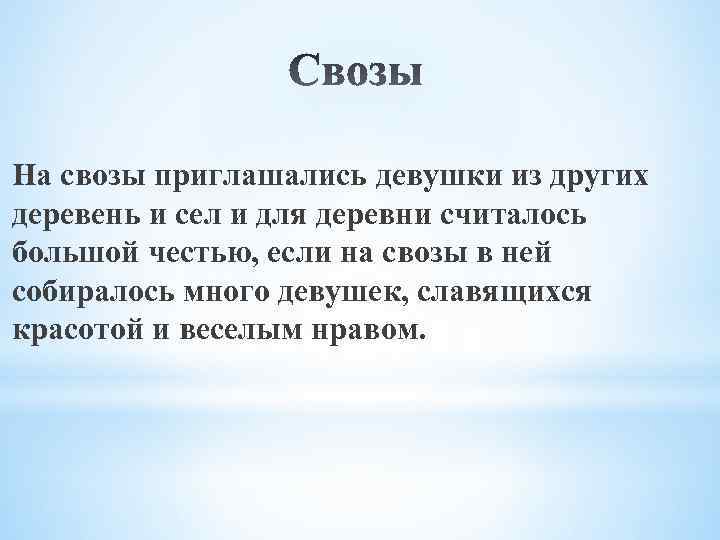 Свозы

На свозы приглашались девушки из других деревень и сел и для деревни считалось большой честью, если на свозы в ней собиралось много девушек, славящихся красотой и веселым нравом.